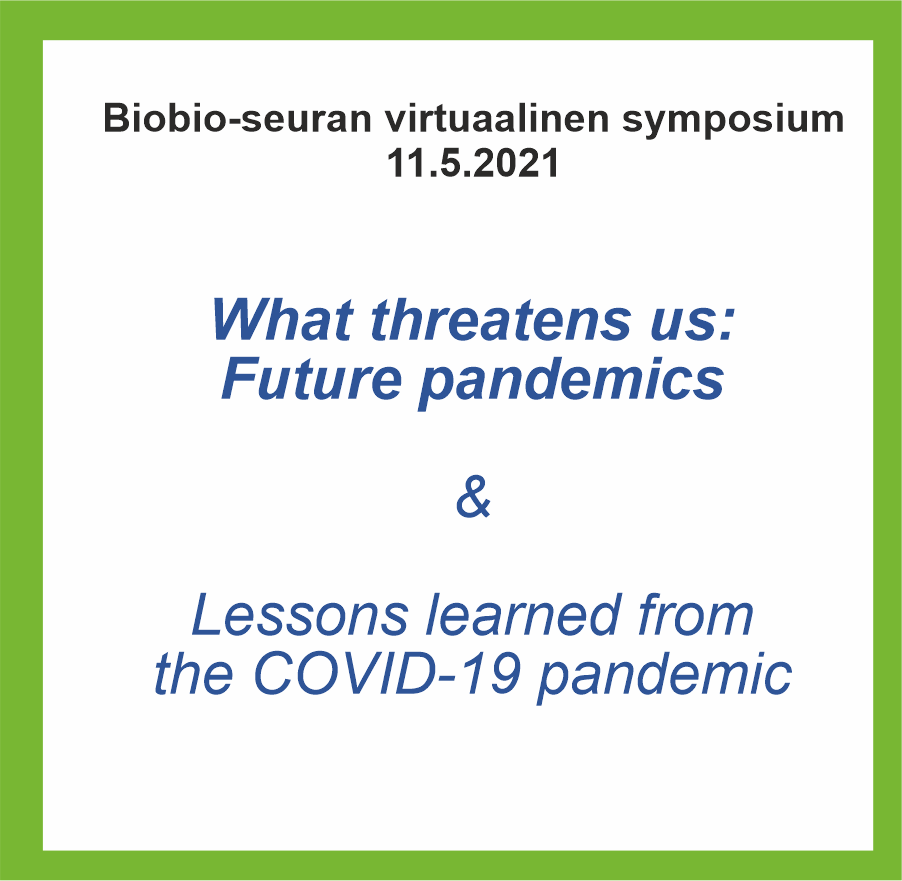 Biobio-seuran virtuaalinen symposium
11.5.2021

What threatens us:
Future pandemics

&

Lessons learned from
the COVID-19 pandemic